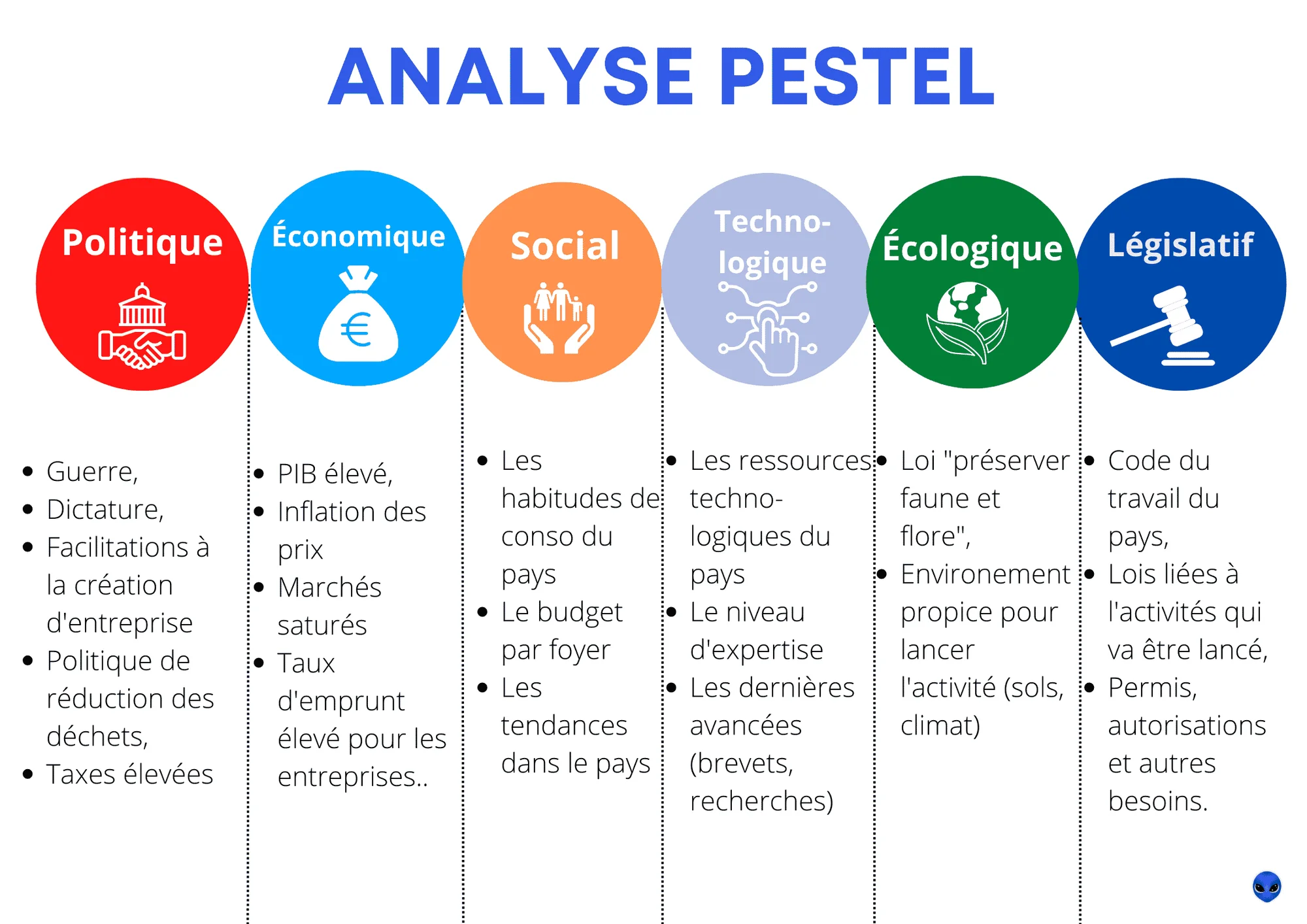 ANALYSE PESTEL

Politique

- Guerre,
- Dictature,
- Facilitations à la création d'entreprise
- Politique de réduction des déchets,
- Taxes élevées

Économique

€

- PIB élevé,
- Inflation des prix
- Marchés saturés
- Taux d'emprunt élevé pour les entreprises..

Social

- Les habitudes de conso du pays
- Le budget par foyer
- Les tendances dans le pays

Techno-logique

- Les ressources techno-logiques du pays
- Le niveau d'expertise
- Les dernières avancées (brevets, recherches)

Écologique

- Loi "préserver faune et flore",
- Environement propice pour lancer l'activité (sols, climat)

Législatif

- Code du travail du pays,
- Lois liées à l'activités qui va être lancé,
- Permis, autorisations et autres besoins.